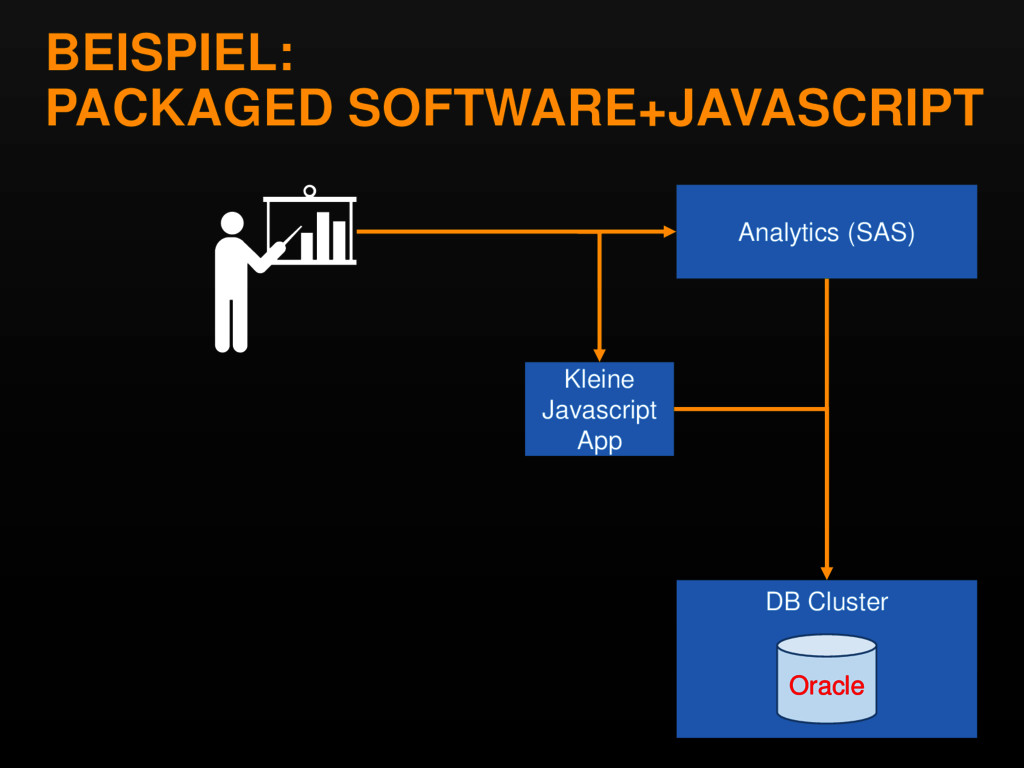 BEISPIEL:
PACKAGED SOFTWARE+JAVASCRIPT

Analytics (SAS)

Kleine Javascript App

DB Cluster

Oracle